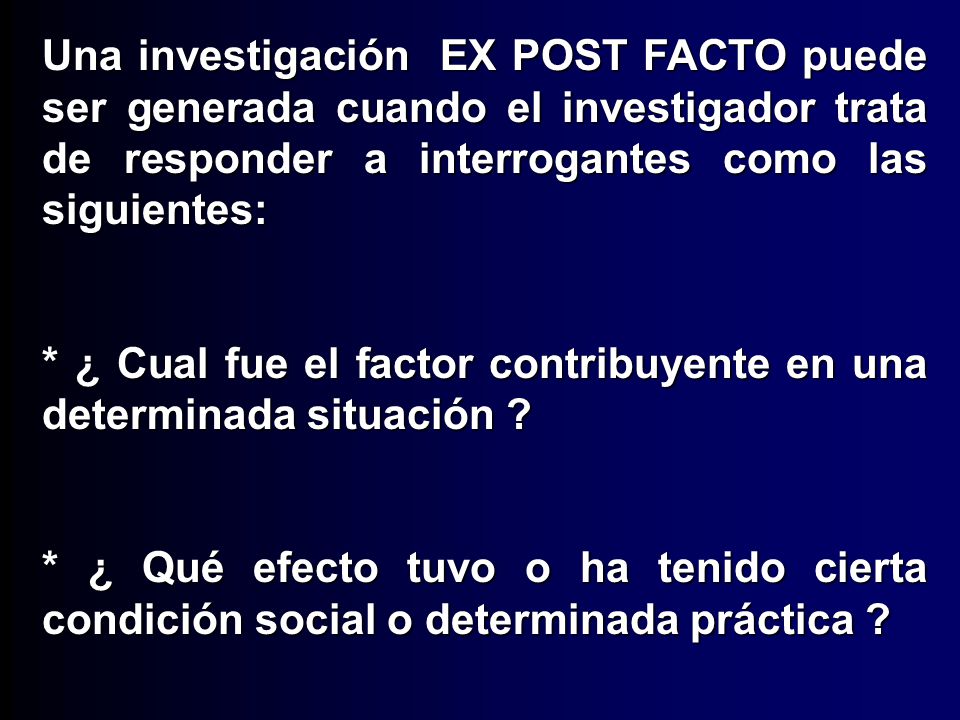 Una investigación EX POST FACTO puede ser generada cuando el investigador trata de responder a interrogantes como las siguientes:

* ¿ Cual fue el factor contribuyente en una determinada situación ?

* ¿ Qué efecto tuvo o ha tenido cierta condición social o determinada práctica ?